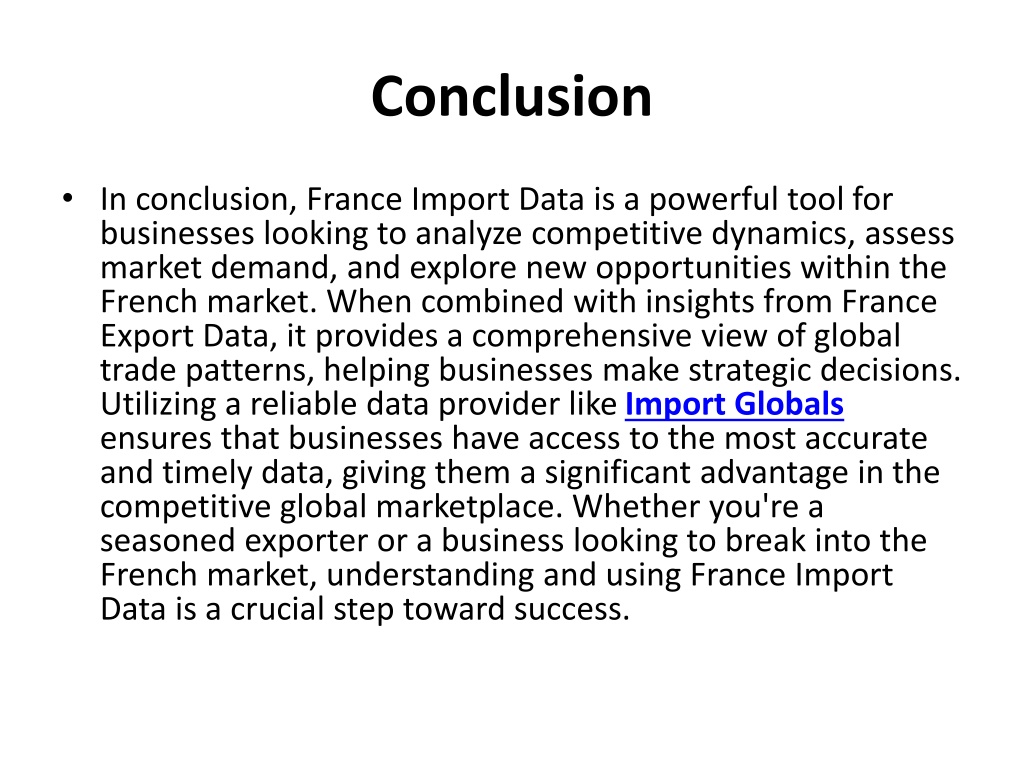 Conclusion

• In conclusion, France Import Data is a powerful tool for businesses looking to analyze competitive dynamics, assess market demand, and explore new opportunities within the French market. When combined with insights from France Export Data, it provides a comprehensive view of global trade patterns, helping businesses make strategic decisions. Utilizing a reliable data provider like Import Globals ensures that businesses have access to the most accurate and timely data, giving them a significant advantage in the competitive global marketplace. Whether you're a seasoned exporter or a business looking to break into the French market, understanding and using France Import Data is a crucial step toward success.